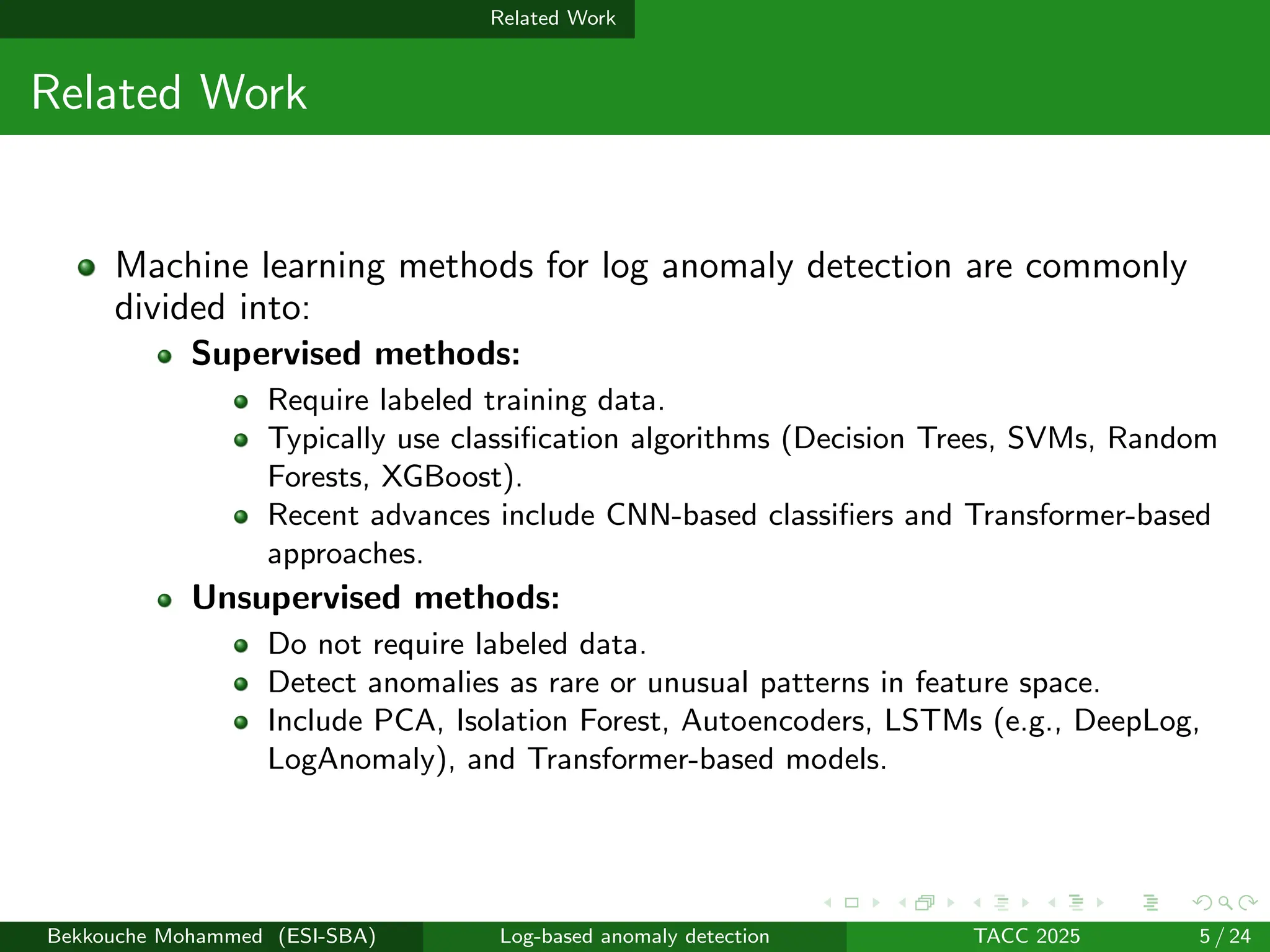 Related Work

Related Work

- Machine learning methods for log anomaly detection are commonly divided into:
  - **Supervised methods:**
    - Require labeled training data.
    - Typically use classification algorithms (Decision Trees, SVMs, Random Forests, XGBoost).
    - Recent advances include CNN-based classifiers and Transformer-based approaches.
  - **Unsupervised methods:**
    - Do not require labeled data.
    - Detect anomalies as rare or unusual patterns in feature space.
    - Include PCA, Isolation Forest, Autoencoders, LSTMs (e.g., DeepLog, LogAnomaly), and Transformer-based models.

Bekkouche Mohammed (ESI-SBA) Log-based anomaly detection TACC 2025 5 / 24